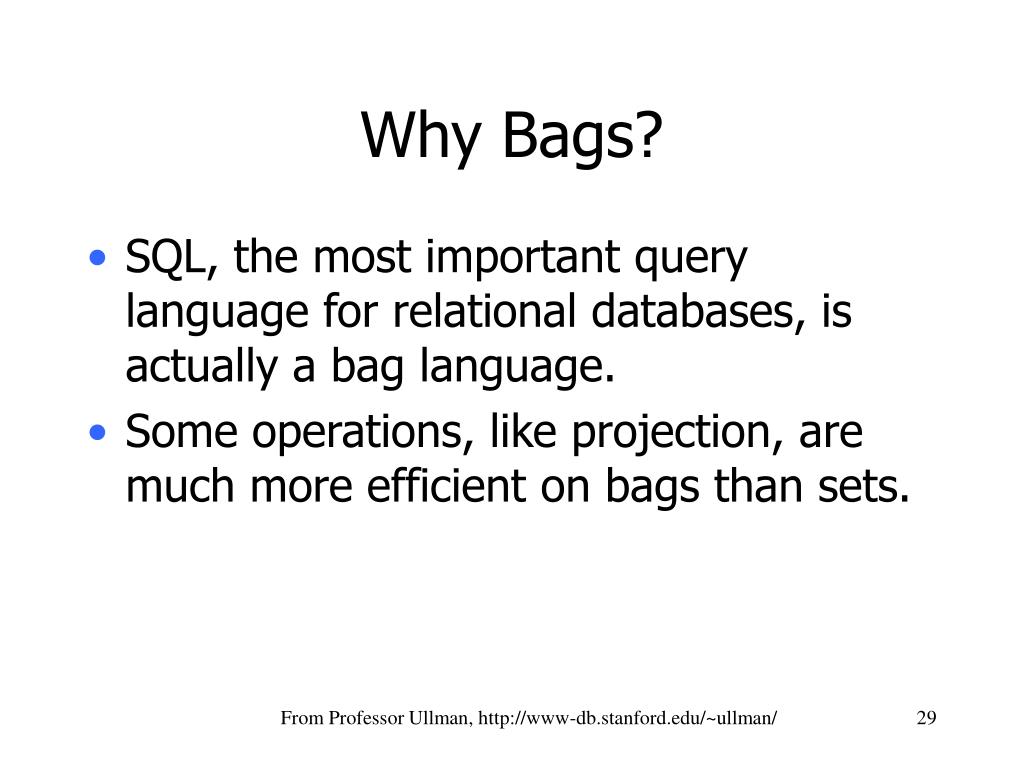 Why Bags?

• SQL, the most important query language for relational databases, is actually a bag language.
• Some operations, like projection, are much more efficient on bags than sets.

From Professor Ullman, http://www-db.stanford.edu/~ullman/

29